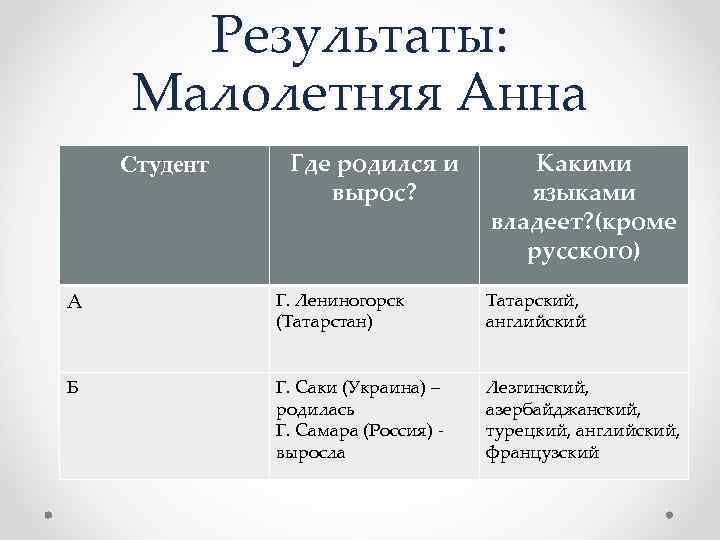 Результаты: Малолетняя Анна

| Студент | Где родился и вырос? | Какими языками владеет?(кроме русского) |
|---|---|---|
| А | Г. Лениногорск (Татарстан) | Татарский, английский |
| Б | Г. Саки (Украина) – родилась Г. Самара (Россия) - выросла | Лезгинский, азербайджанский, турецкий, английский, французский |